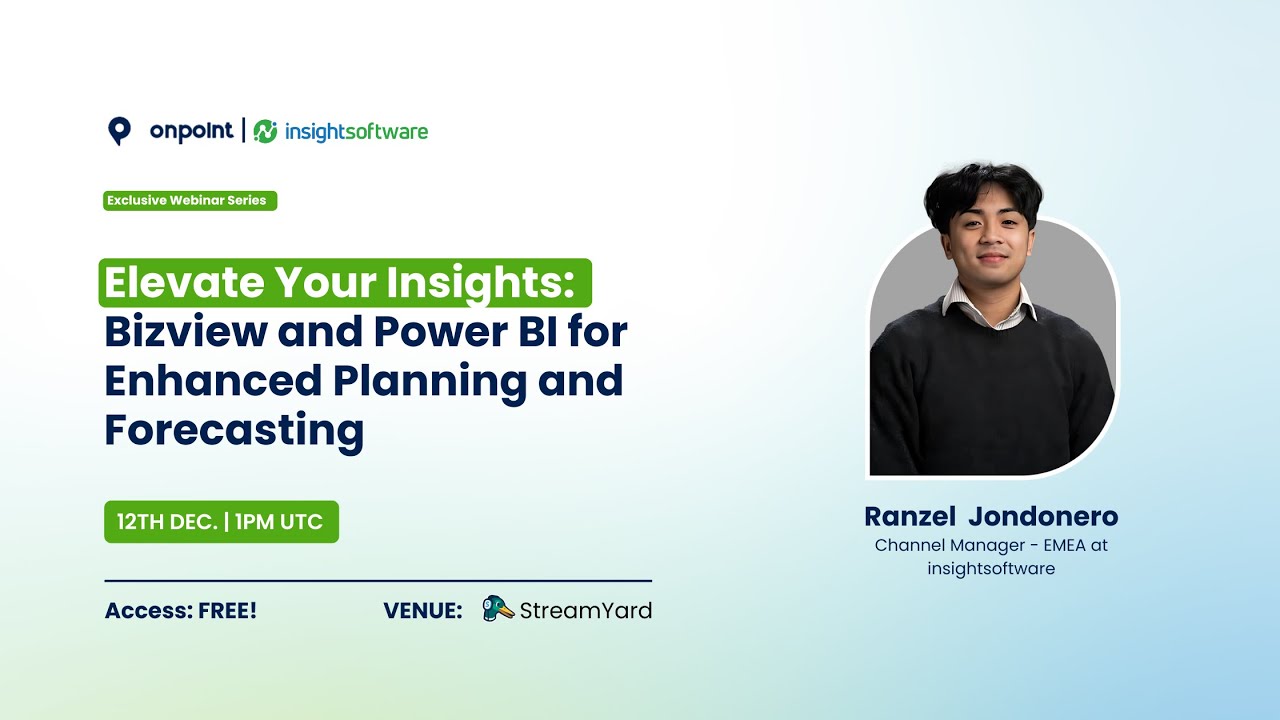 onpoint | insightsoftware

Exclusive Webinar Series

Elevate Your Insights: Bizview and Power BI for Enhanced Planning and Forecasting

12TH DEC. | 1PM UTC

Access: FREE!

VENUE: StreamYard

Ranzel Jondonero
Channel Manager - EMEA at insightsoftware